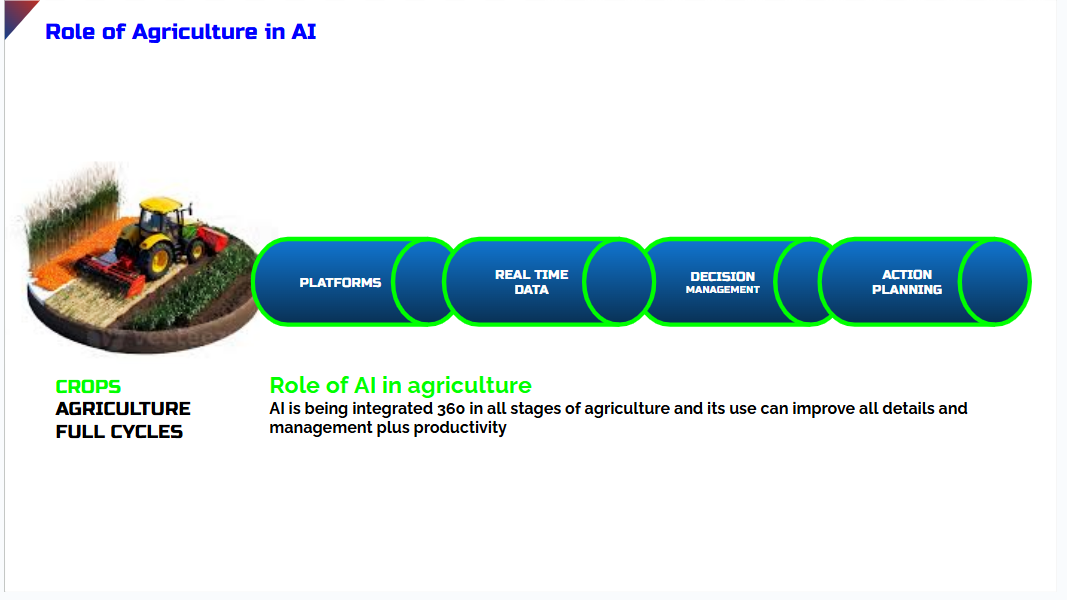 Role of Agriculture in AI

PLATFORMS

REAL TIME DATA

DECISION MANAGEMENT

ACTION PLANNING

CROPS
AGRICULTURE
FULL CYCLES

Role of AI in agriculture
AI is being integrated 360 in all stages of agriculture and its use can improve all details and management plus productivity